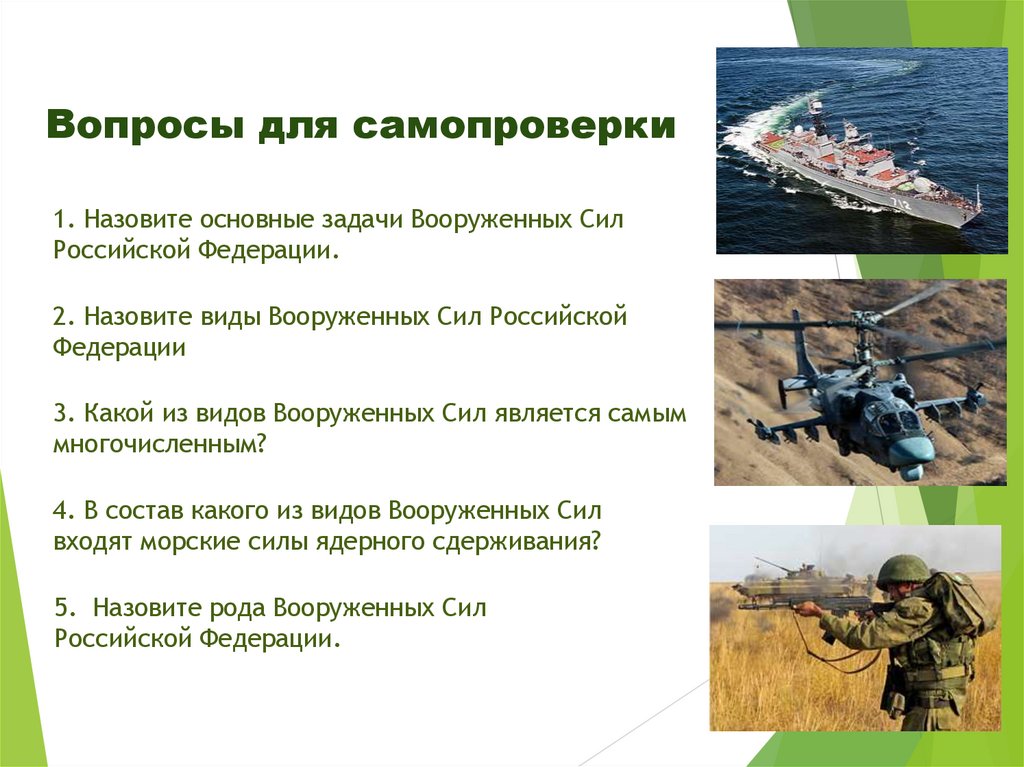 Вопросы для самопроверки

1. Назовите основные задачи Вооруженных Сил Российской Федерации.

2. Назовите виды Вооруженных Сил Российской Федерации

3. Какой из видов Вооруженных Сил является самым многочисленным?

4. В состав какого из видов Вооруженных Сил входят морские силы ядерного сдерживания?

5. Назовите рода Вооруженных Сил Российской Федерации.

712